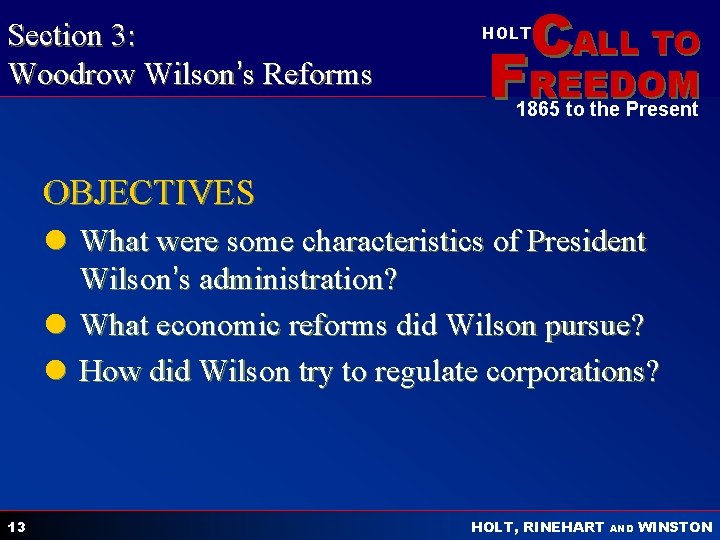 Section 3:
Woodrow Wilson's Reforms

HOLT CALL TO FREEDOM
1865 to the Present

OBJECTIVES

What were some characteristics of President Wilson's administration?

What economic reforms did Wilson pursue?

How did Wilson try to regulate corporations?

13

HOLT, RINEHART AND WINSTON